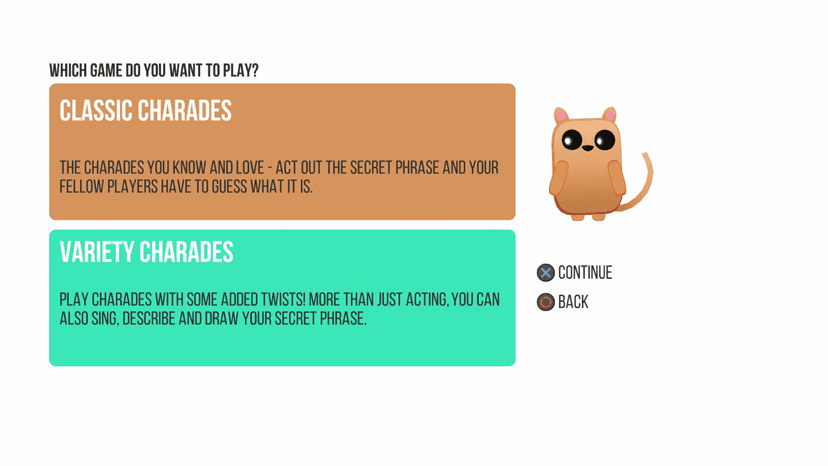 WHICH GAME DO YOU WANT TO PLAY?

CLASSIC CHARADES

THE CHARADES YOU KNOW AND LOVE - ACT OUT THE SECRET PHRASE AND YOUR FELLOW PLAYERS HAVE TO GUESS WHAT IT IS.

VARIETY CHARADES

PLAY CHARADES WITH SOME ADDED TWISTS! MORE THAN JUST ACTING, YOU CAN ALSO SING, DESCRIBE AND DRAW YOUR SECRET PHRASE.

CONTINUE

BACK